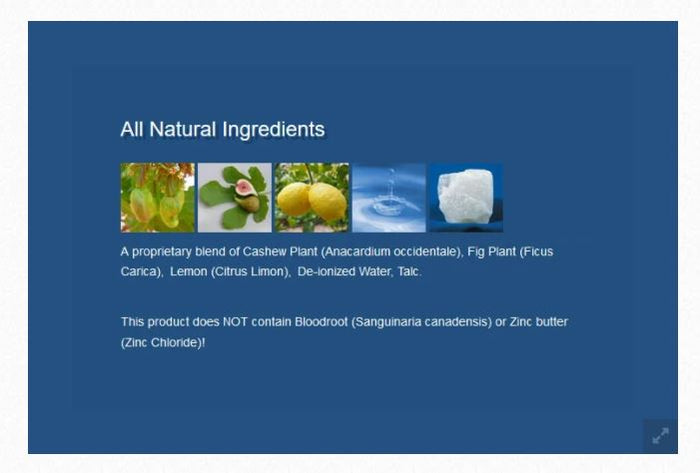 All Natural Ingredients

A proprietary blend of Cashew Plant (Anacardium occidentale), Fig Plant (Ficus Carica), Lemon (Citrus Limon), De-ionized Water, Talc.

This product does NOT contain Bloodroot (Sanguinaria canadensis) or Zinc butter (Zinc Chloride)!